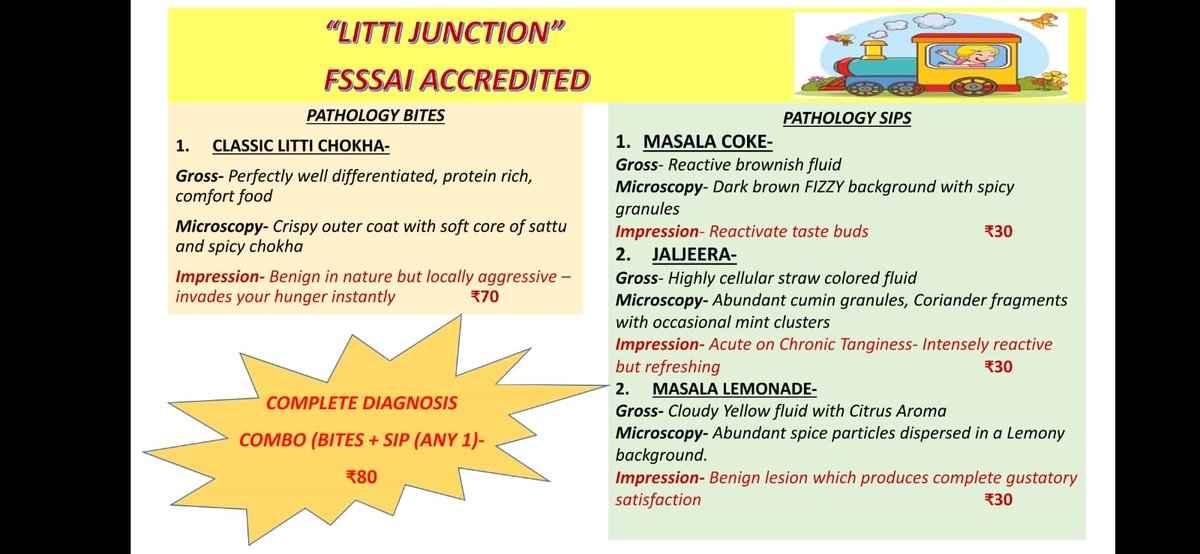 "LITTI JUNCTION"
FSSSAI ACCREDITED

PATHOLOGY BITES

1. CLASSIC LITTI CHOKHA-

Gross- Perfectly well differentiated, protein rich, comfort food

Microscopy- Crispy outer coat with soft core of sattu and spicy chokha

Impression- Benign in nature but locally aggressive – invades your hunger instantly ₹70

COMPLETE DIAGNOSIS
COMBO (BITES + SIP (ANY 1)-
₹80

PATHOLOGY SIPS

1. MASALA COKE-
Gross- Reactive brownish fluid
Microscopy- Dark brown FIZZY background with spicy granules
Impression- Reactivate taste buds ₹30

2. JALJEERA-
Gross- Highly cellular straw colored fluid
Microscopy- Abundant cumin granules, Coriander fragments with occasional mint clusters
Impression- Acute on Chronic Tanginess- Intensely reactive but refreshing ₹30

2. MASALA LEMONADE-
Gross- Cloudy Yellow fluid with Citrus Aroma
Microscopy- Abundant spice particles dispersed in a Lemony background.
Impression- Benign lesion which produces complete gustatory satisfaction ₹30